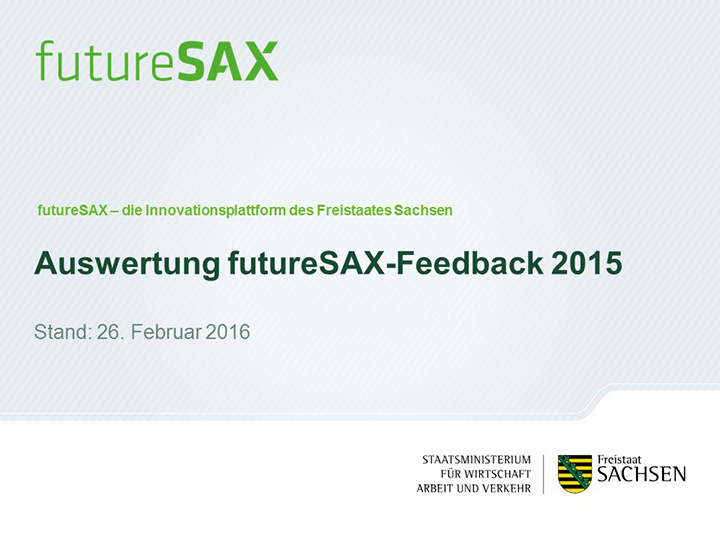 futureSAX

futureSAX – die Innovationsplattform des Freistaates Sachsen

Auswertung futureSAX-Feedback 2015

Stand: 26. Februar 2016

STAATSMINISTERIUM FÜR WIRTSCHAFT ARBEIT UND VERKEHR

Freistaat SACHSEN